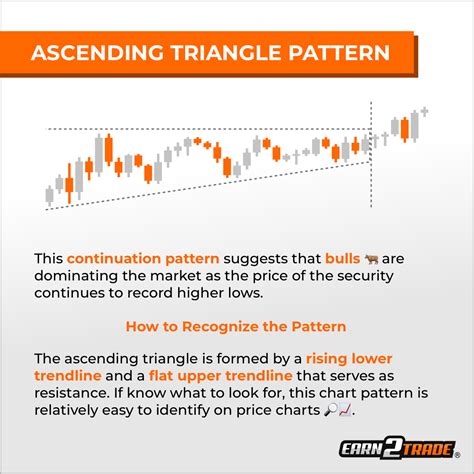 ASCENDING TRIANGLE PATTERN

This continuation pattern suggests that bulls 🐂 are dominating the market as the price of the security continues to record higher lows.

How to Recognize the Pattern

The ascending triangle is formed by a rising lower trendline and a flat upper trendline that serves as resistance. If know what to look for, this chart pattern is relatively easy to identify on price charts 🔎📈.

EARN2TRADE®